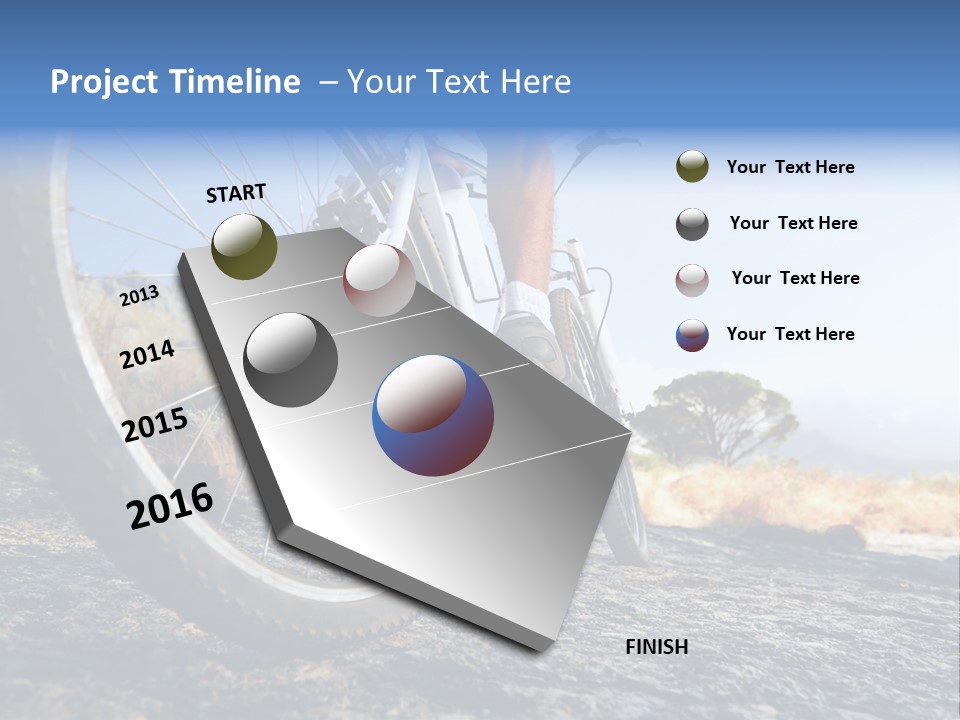 Project Timeline – Your Text Here

START

2013

2014

2015

2016

FINISH

Your Text Here

Your Text Here

Your Text Here

Your Text Here